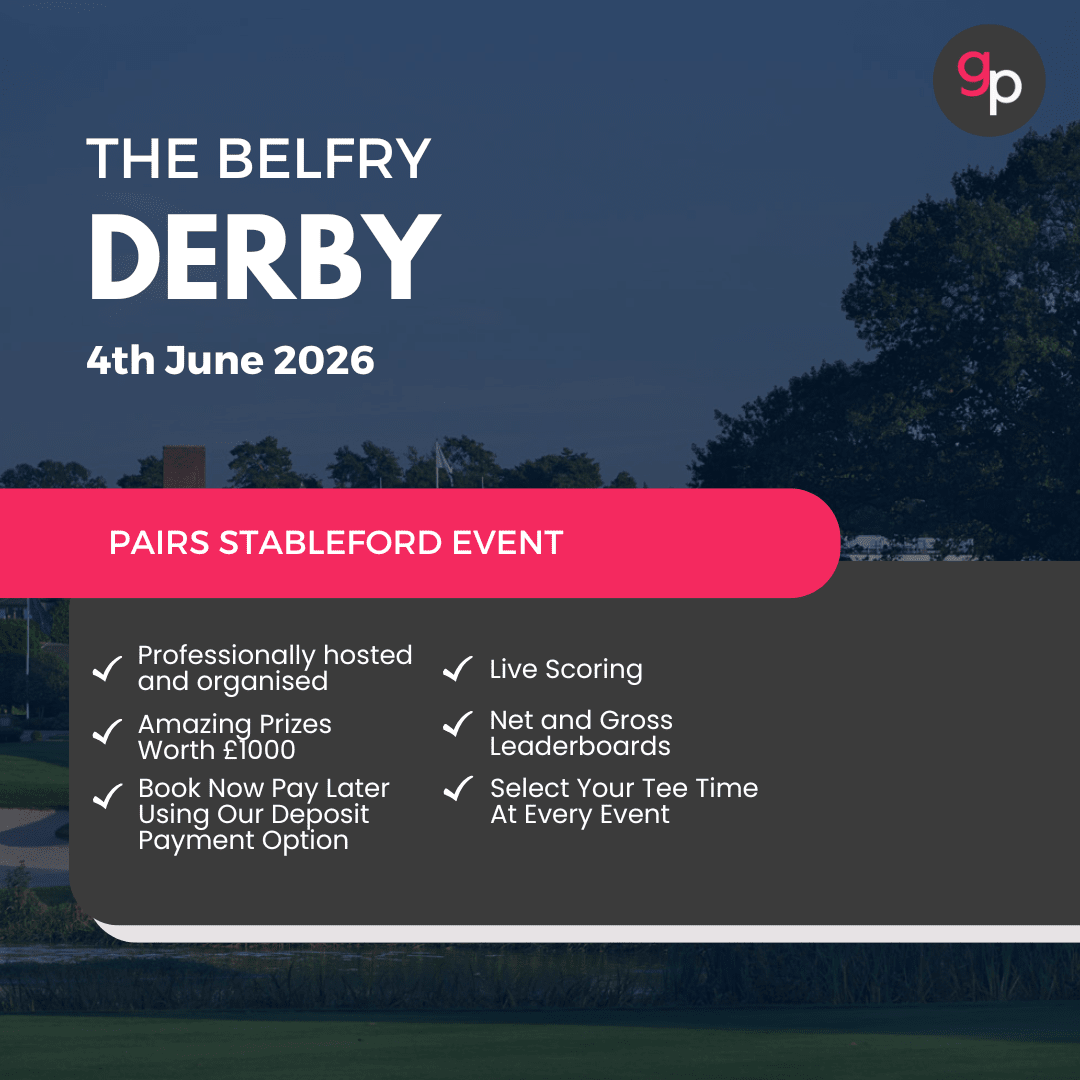 gp

THE BELFRY
DERBY
4th June 2026

PAIRS STABLEFORD EVENT

✓ Professionally hosted and organised

✓ Amazing Prizes Worth £1000

✓ Book Now Pay Later Using Our Deposit Payment Option

✓ Live Scoring

✓ Net and Gross Leaderboards

✓ Select Your Tee Time At Every Event